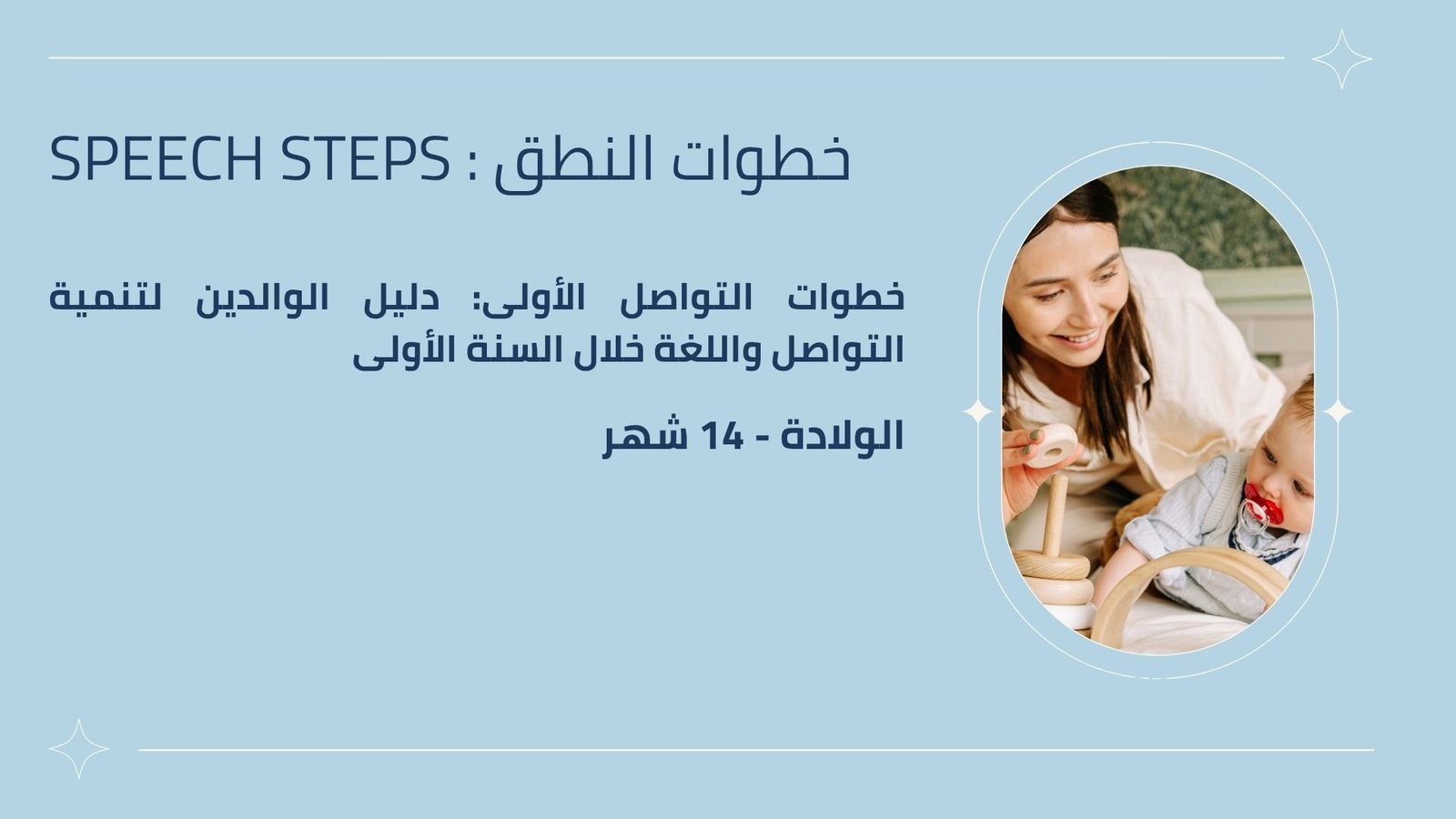 خطوات النطق : SPEECH STEPS

خطوات التواصل الأولى: دليل الوالدين لتنمية التواصل واللغة خلال السنة الأولى

الولادة - 14 شهر